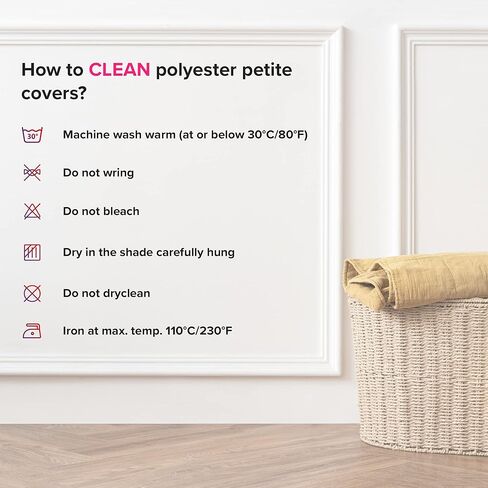 How to CLEAN polyester petite covers?

30°

Machine wash warm (at or below 30°C/80°F)

Do not wring

Do not bleach

Dry in the shade carefully hung

Do not dryclean

Iron at max. temp. 110°C/230°F